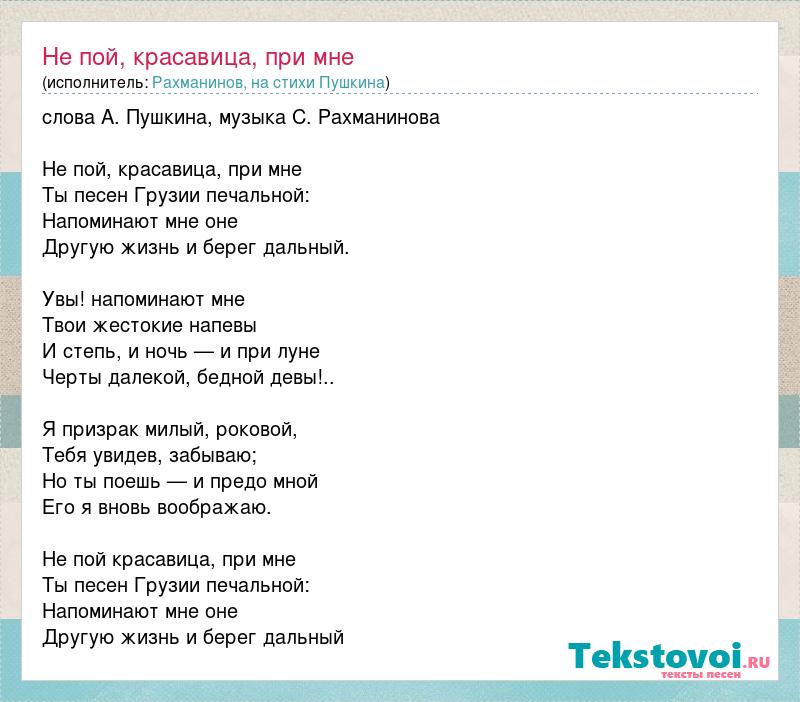 Не пой, красавица, при мне
(исполнитель: Рахманинов, на стихи Пушкина)

слова А. Пушкина, музыка С. Рахманинова

Не пой, красавица, при мне
Ты песен Грузии печальной:
Напоминают мне оне
Другую жизнь и берег дальный.

Увы! напоминают мне
Твои жестокие напевы
И степь, и ночь — и при луне
Черты далекой, бедной девы!..

Я призрак милый, роковой,
Тебя увидев, забываю;
Но ты поешь — и предо мной
Его я вновь воображаю.

Не пой красавица, при мне
Ты песен Грузии печальной:
Напоминают мне оне
Другую жизнь и берег дальный

Tekstovoi.ru
тексты песен